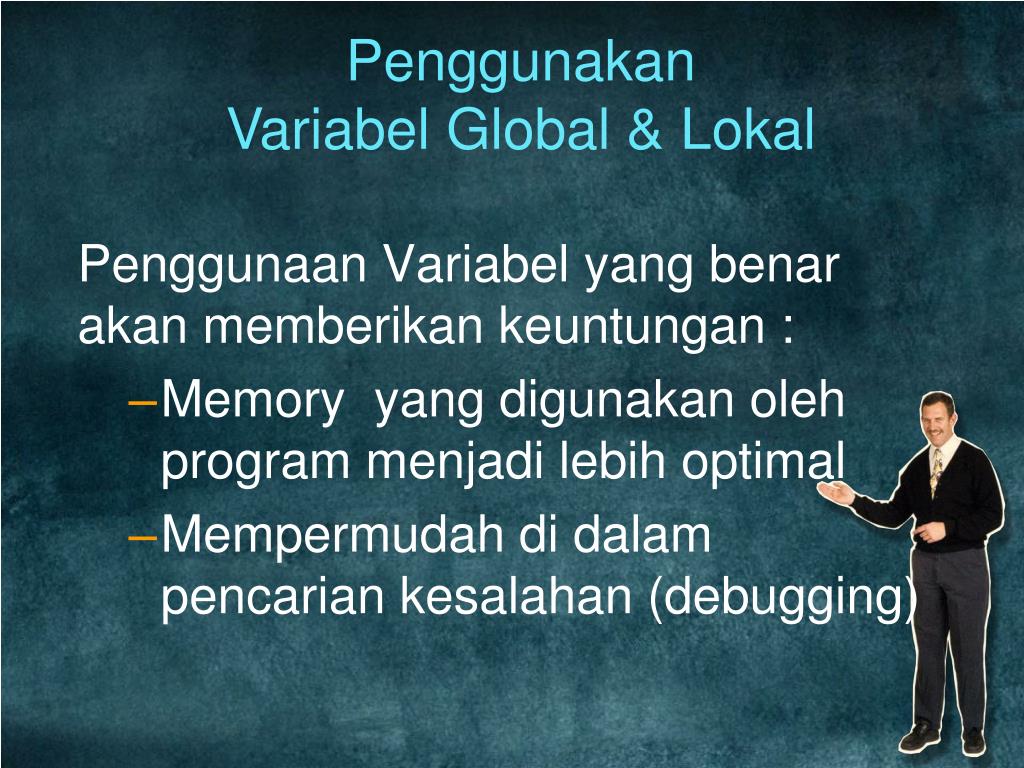 Penggunakan
Variabel Global & Lokal

Penggunaan Variabel yang benar akan memberikan keuntungan :

– Memory yang digunakan oleh program menjadi lebih optimal
– Mempermudah di dalam pencarian kesalahan (debugging)